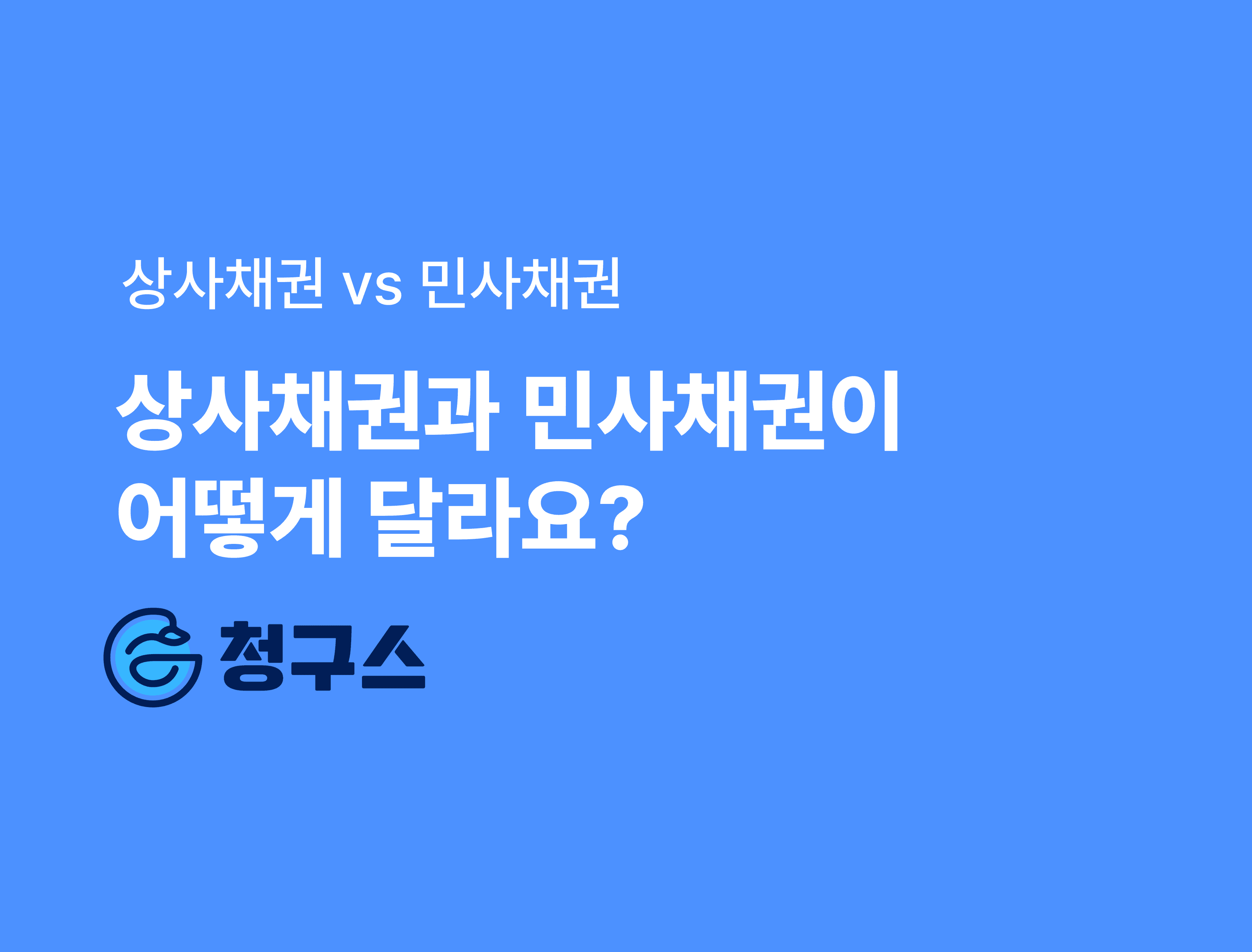 상사채권 vs 민사채권

상사채권과 민사채권이 어떻게 달라요?

청구스